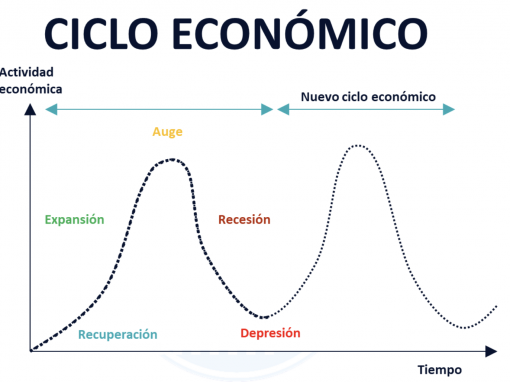 CICLO ECONÓMICO

Actividad económica

Nuevo ciclo económico

Auge

Expansión

Recesión

Recuperación

Depresión

Tiempo